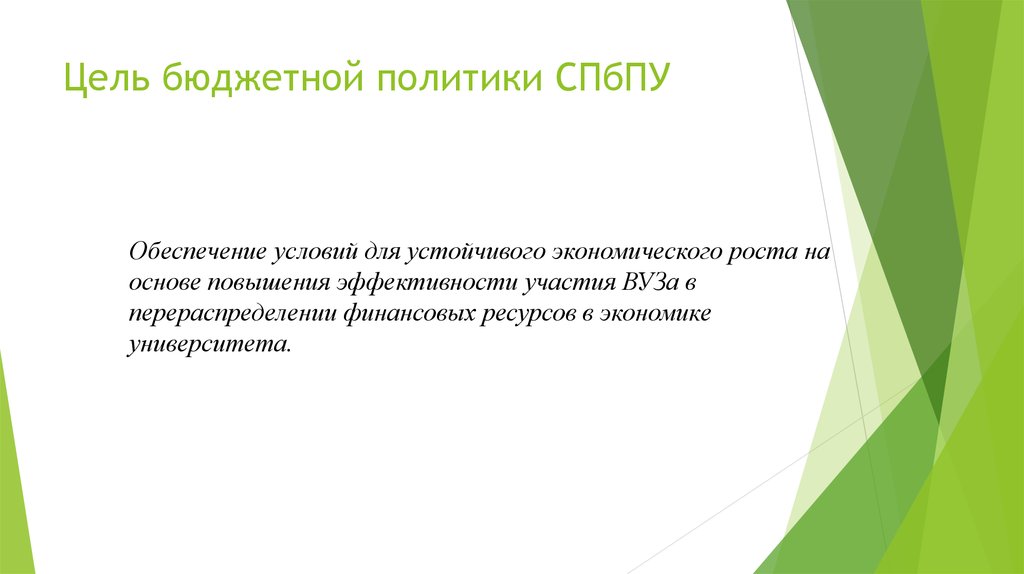 Цель бюджетной политики СПбПУ

Обеспечение условий для устойчивого экономического роста на основе повышения эффективности участия ВУЗа в перераспределении финансовых ресурсов в экономике университета.